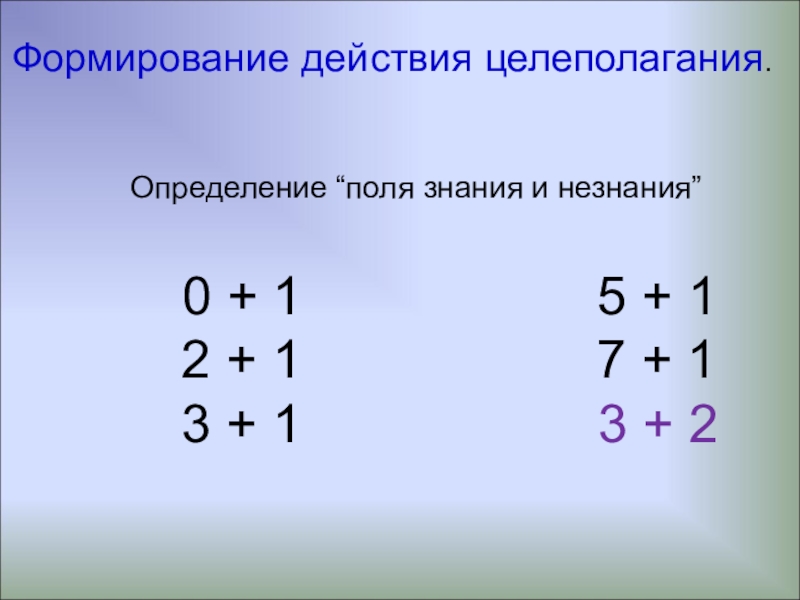 Формирование действия целеполагания.

Определение “поля знания и незнания”

$0 + 1$
$2 + 1$
$3 + 1$

$5 + 1$
$7 + 1$
$3 + 2$